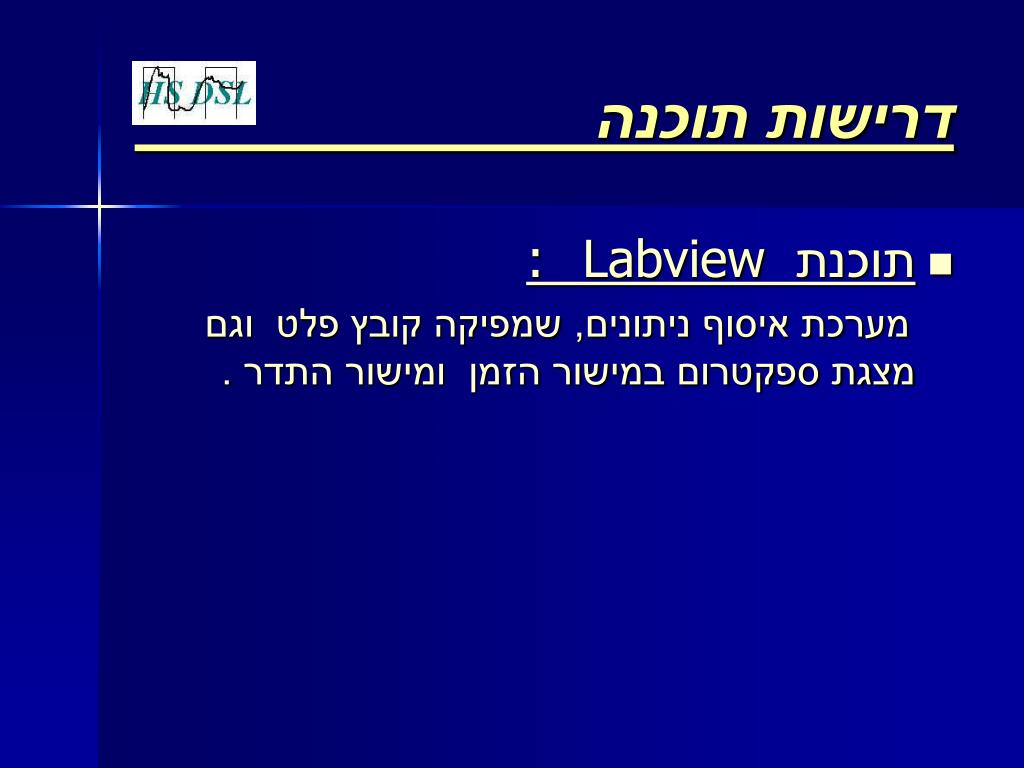 HS DSL

דרישות תוכנה

■ תוכנת Labview :

מערכת איסוף ניתונים, שמפיקה קובץ פלט וגם מצגת ספקטרום במישור הזמן ומישור התדר .